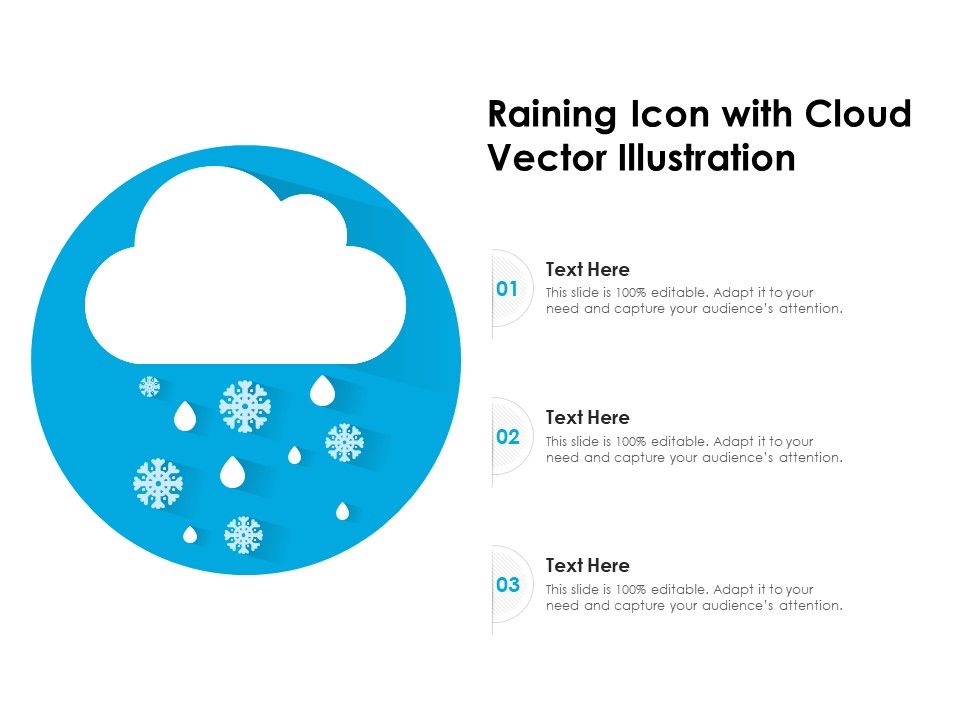 Raining Icon with Cloud Vector Illustration

01

Text Here

This slide is 100% editable. Adapt it to your need and capture your audience's attention.

02

Text Here

This slide is 100% editable. Adapt it to your need and capture your audience's attention.

03

Text Here

This slide is 100% editable. Adapt it to your need and capture your audience's attention.